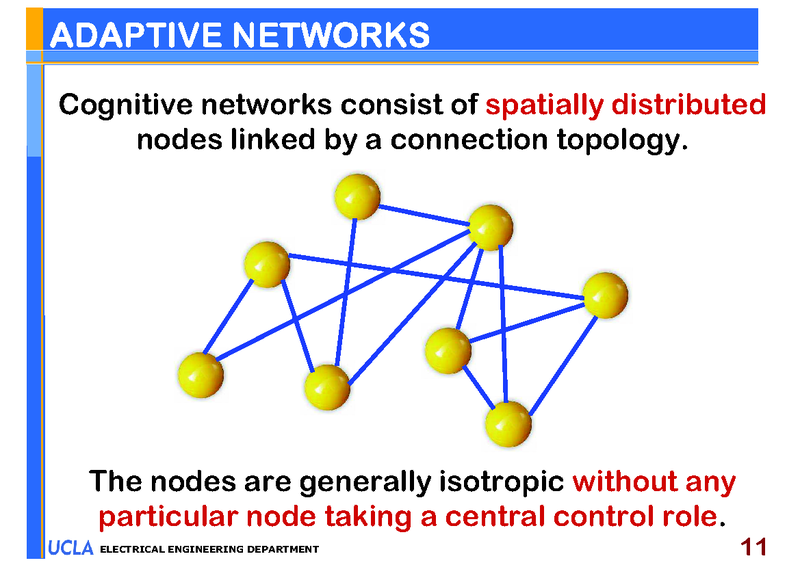 ADAPTIVE NETWORKS

Cognitive networks consist of spatially distributed nodes linked by a connection topology.

The nodes are generally isotropic without any particular node taking a central control role.

UCLA ELECTRICAL ENGINEERING DEPARTMENT

11